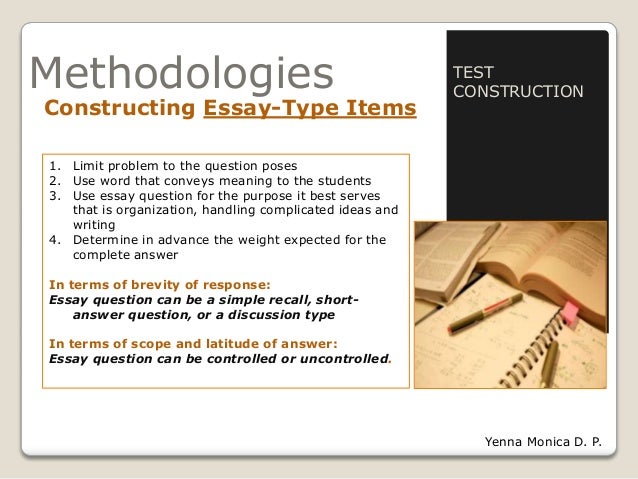 Methodologies
Constructing Essay-Type Items

TEST CONSTRUCTION

1. Limit problem to the question poses
2. Use word that conveys meaning to the students
3. Use essay question for the purpose it best serves that is organization, handling complicated ideas and writing
4. Determine in advance the weight expected for the complete answer

In terms of brevity of response:
Essay question can be a simple recall, short-answer question, or a discussion type

In terms of scope and latitude of answer:
Essay question can be controlled or uncontrolled.

Yenna Monica D. P.